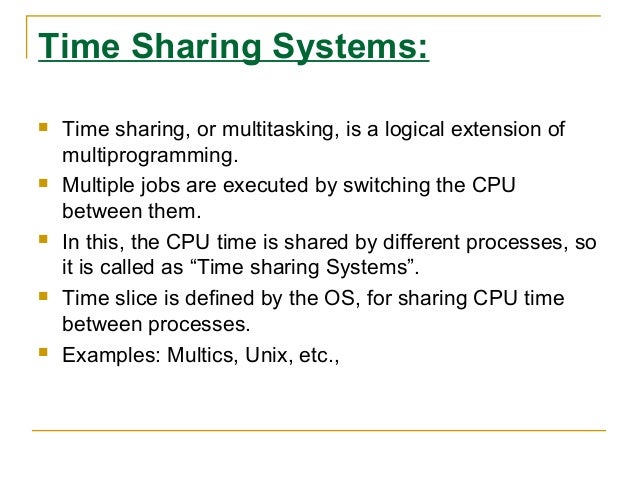 Time Sharing Systems:

- Time sharing, or multitasking, is a logical extension of multiprogramming.
- Multiple jobs are executed by switching the CPU between them.
- In this, the CPU time is shared by different processes, so it is called as “Time sharing Systems”.
- Time slice is defined by the OS, for sharing CPU time between processes.
- Examples: Multics, Unix, etc.,